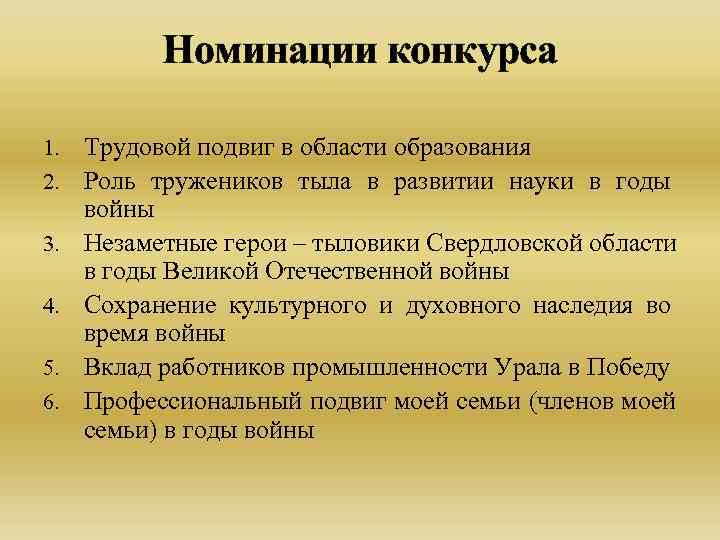 Номинации конкурса

1. Трудовой подвиг в области образования
2. Роль тружеников тыла в развитии науки в годы войны
3. Незаметные герои – тыловики Свердловской области в годы Великой Отечественной войны
4. Сохранение культурного и духовного наследия во время войны
5. Вклад работников промышленности Урала в Победу
6. Профессиональный подвиг моей семьи (членов моей семьи) в годы войны